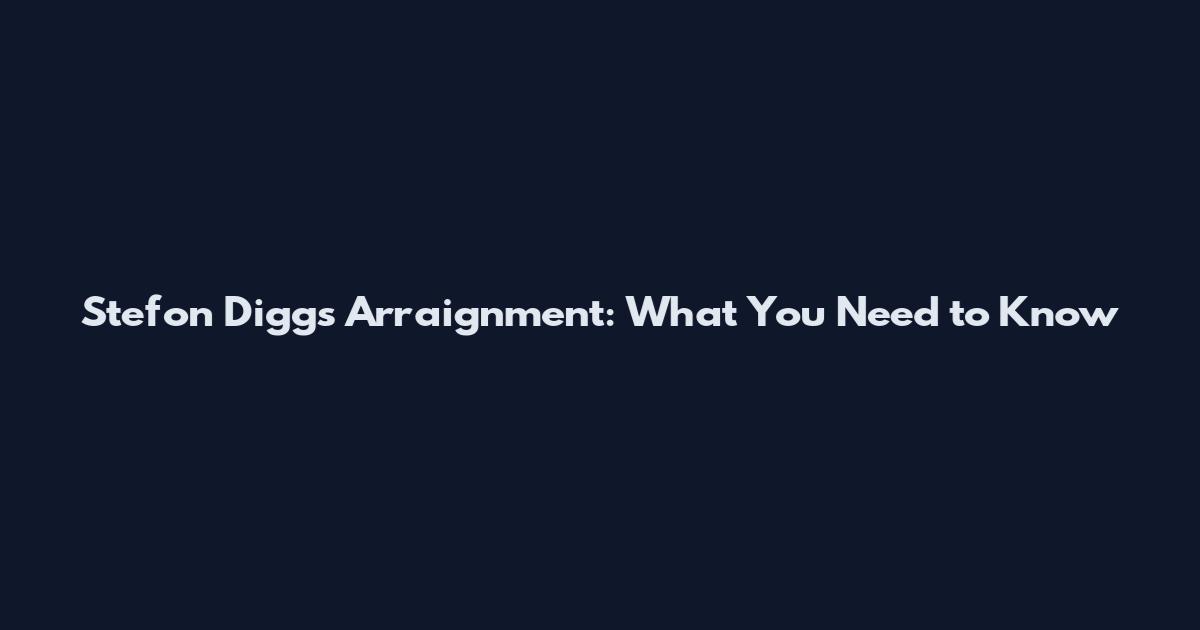 Stefon Diggs Arraignment: What You Need to Know